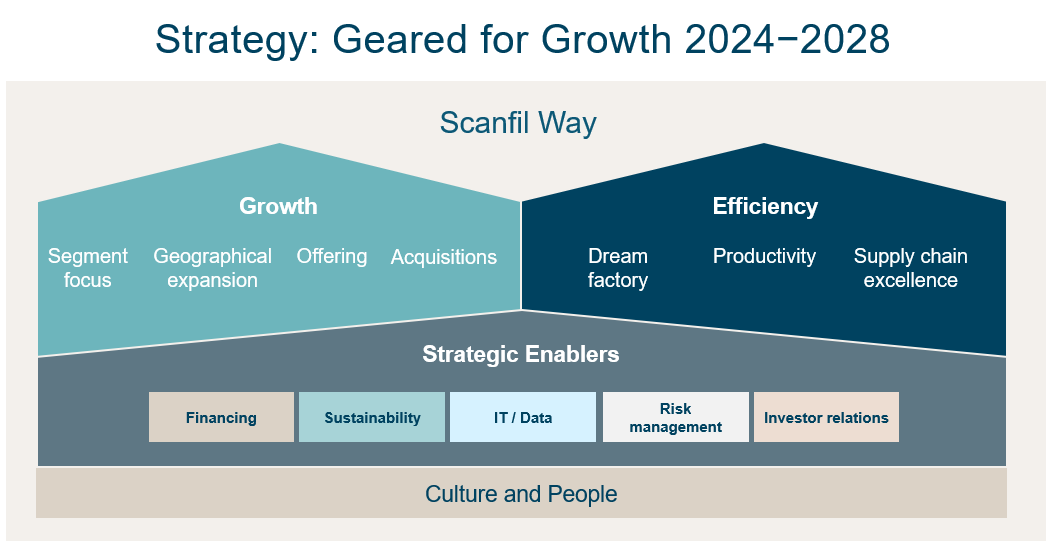 Strategy: Geared for Growth 2024−2028

Scanfil Way

Growth

Segment focus

Geographical expansion

Offering

Acquisitions

Efficiency

Dream factory

Productivity

Supply chain excellence

Strategic Enablers

Financing

Sustainability

IT / Data

Risk management

Investor relations

Culture and People